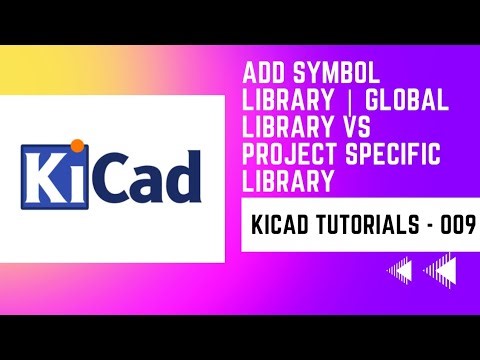 KiCad

ADD SYMBOL LIBRARY | GLOBAL LIBRARY VS PROJECT SPECIFIC LIBRARY

KICAD TUTORIALS - 009